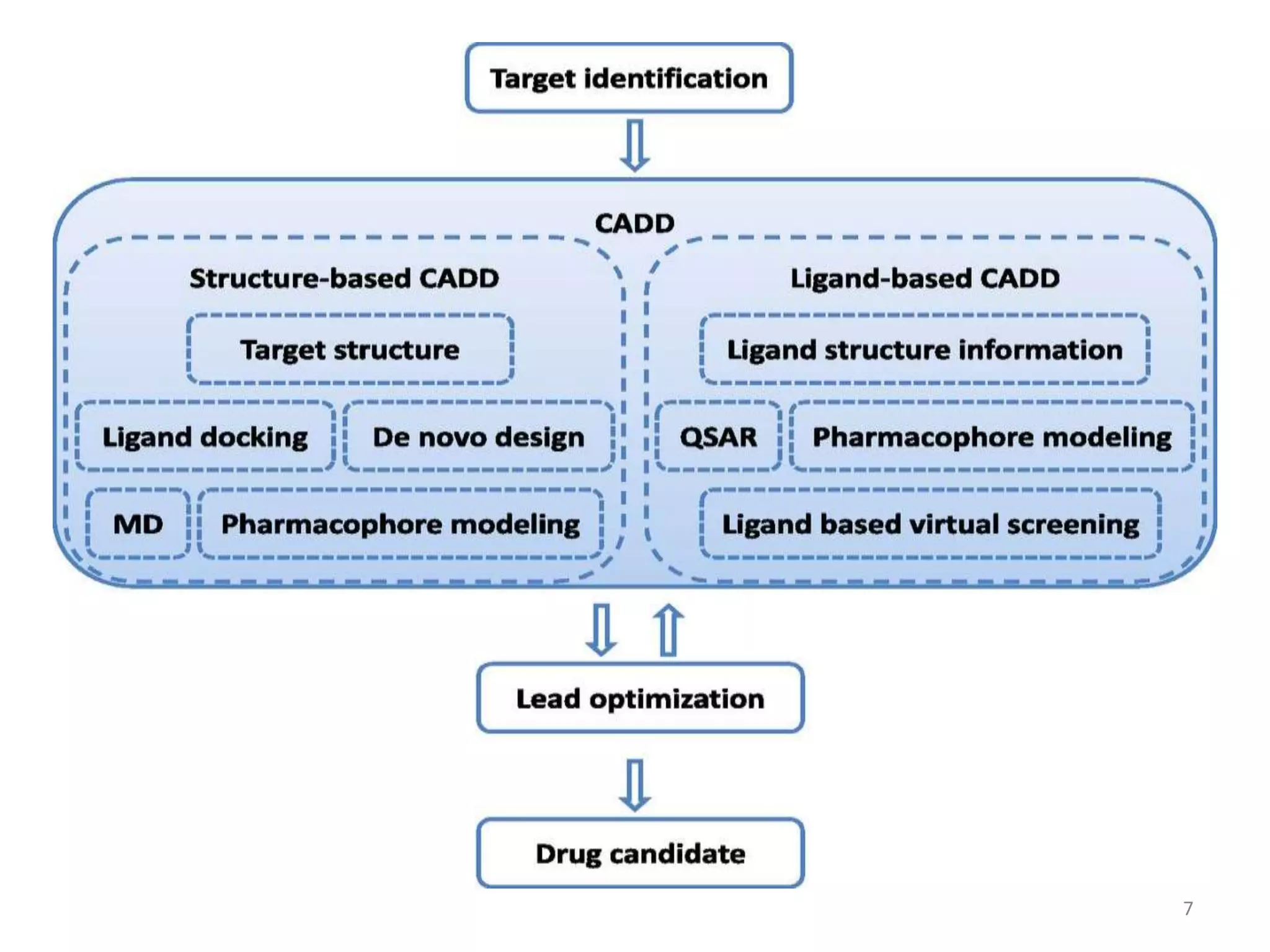 Target identification

CADD

Structure-based CADD

Target structure

Ligand docking

De novo design

MD

Pharmacophore modeling

Ligand-based CADD

Ligand structure information

QSAR

Pharmacophore modeling

Ligand based virtual screening

Lead optimization

Drug candidate

7